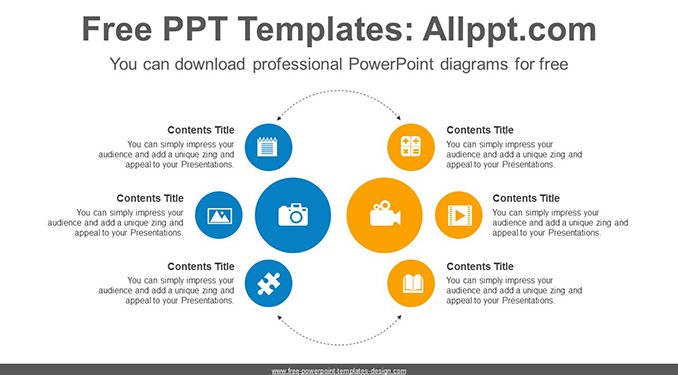 Free PPT Templates: Allppt.com

You can download professional PowerPoint diagrams for free

Contents Title
You can simply impress your audience and add a unique zing and appeal to your Presentations.

Contents Title
You can simply impress your audience and add a unique zing and appeal to your Presentations.

Contents Title
You can simply impress your audience and add a unique zing and appeal to your Presentations.

Contents Title
You can simply impress your audience and add a unique zing and appeal to your Presentations.

Contents Title
You can simply impress your audience and add a unique zing and appeal to your Presentations.

Contents Title
You can simply impress your audience and add a unique zing and appeal to your Presentations.

www.free-powerpoint-templates-design.com